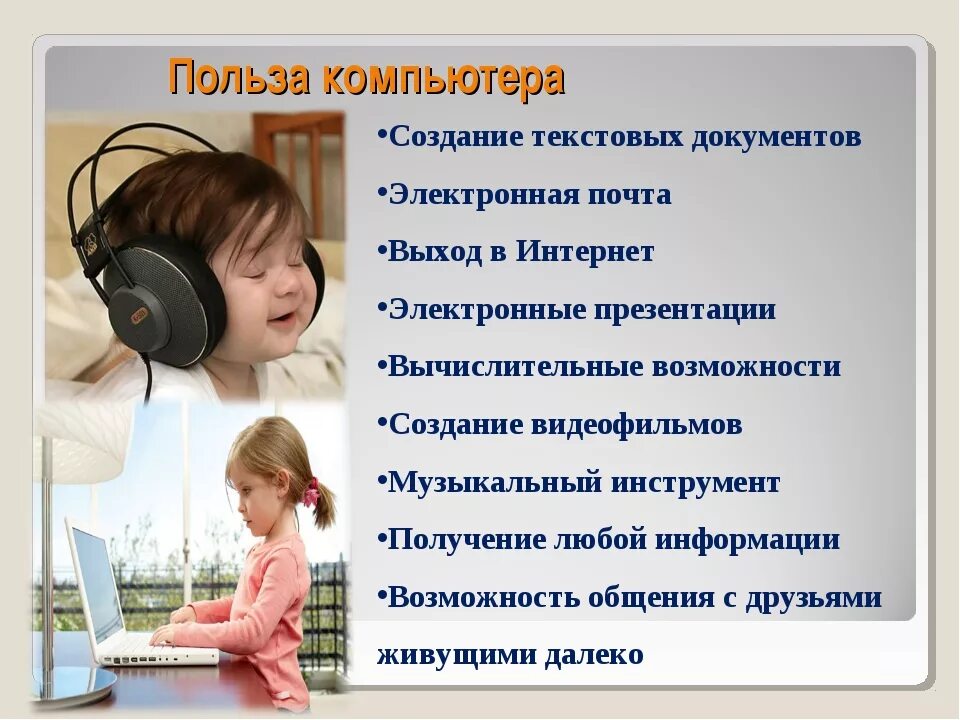 Польза компьютера

•Создание текстовых документов

•Электронная почта

•Выход в Интернет

•Электронные презентации

•Вычислительные возможности

•Создание видеофильмов

•Музыкальный инструмент

•Получение любой информации

•Возможность общения с друзьями живущими далеко